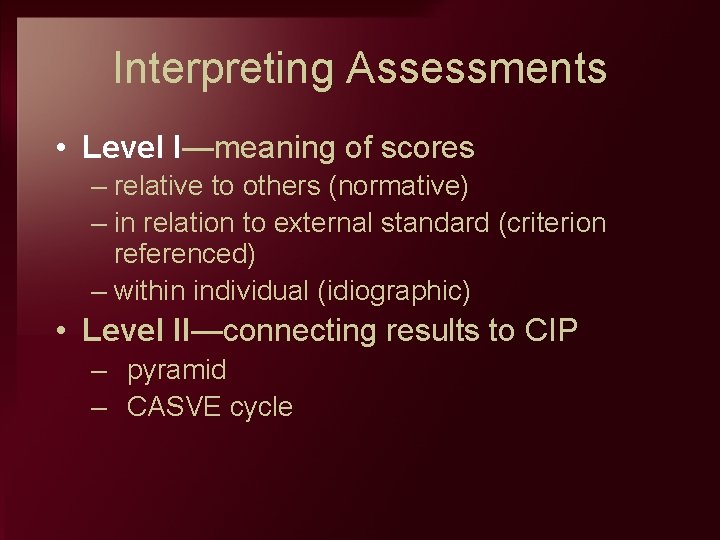 Interpreting Assessments

• Level I—meaning of scores
– relative to others (normative)
– in relation to external standard (criterion referenced)
– within individual (idiographic)

• Level II—connecting results to CIP
– pyramid
– CASVE cycle